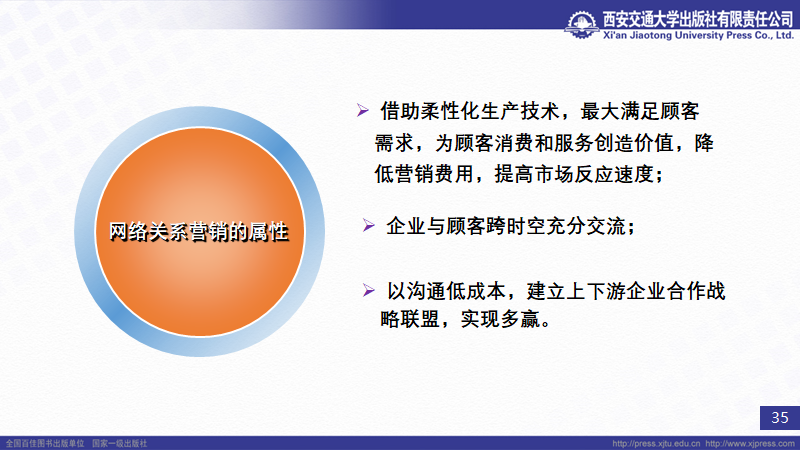 西安交通大学出版社有限责任公司
Xi'an Jiaotong University Press Co., Ltd.

网络关系营销的属性

➢ 借助柔性化生产技术，最大满足顾客需求，为顾客消费和服务创造价值，降低营销费用，提高市场反应速度；

➢ 企业与顾客跨时空充分交流；

➢ 以沟通低成本，建立上下游企业合作战略联盟，实现多赢。

35

全国百佳图书出版单位 国家一级出版社

http://press.xjtu.edu.cn http://www.xjpress.com